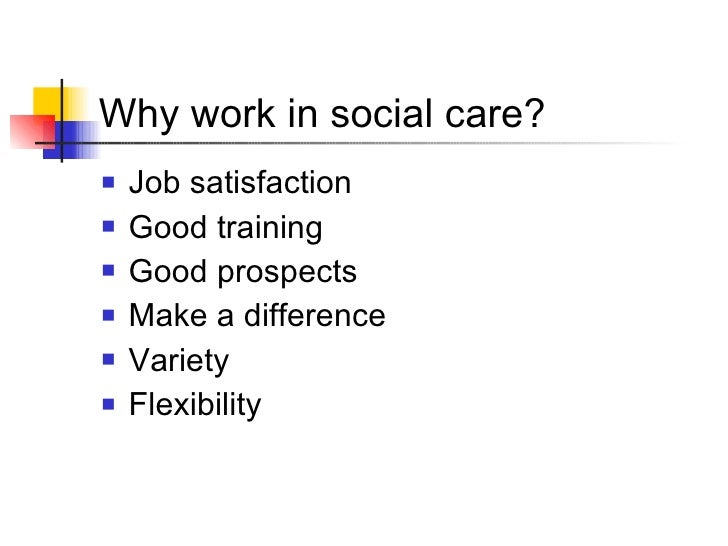 Why work in social care?

- Job satisfaction
- Good training
- Good prospects
- Make a difference
- Variety
- Flexibility